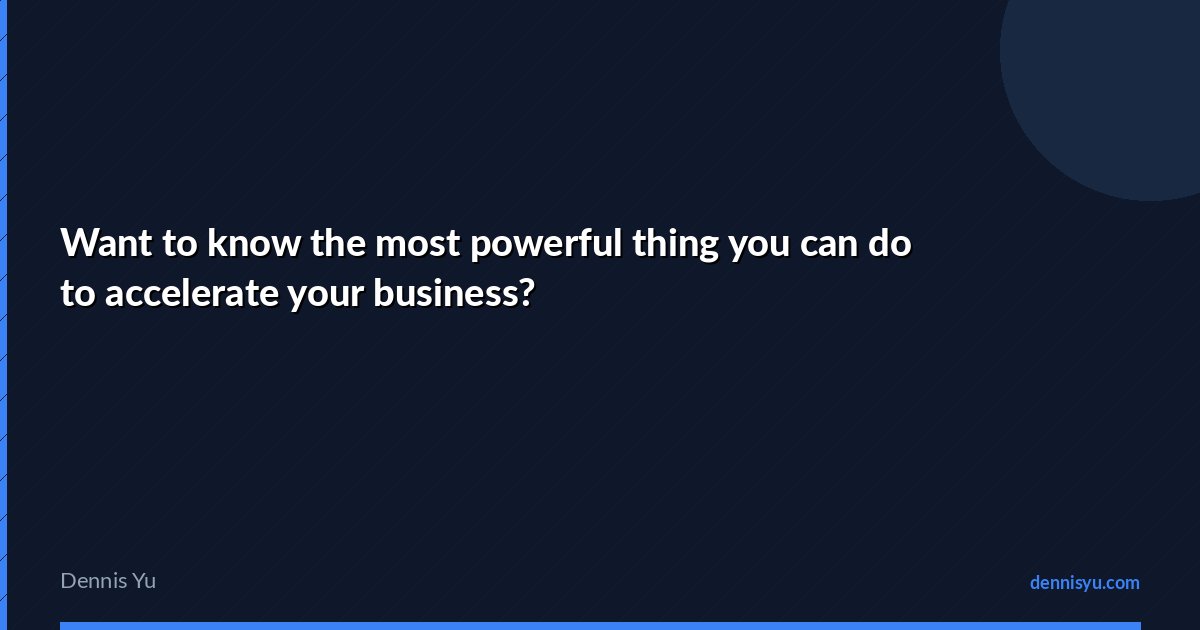 Want to know the most powerful thing you can do to accelerate your business?

Dennis Yu

dennisyu.com